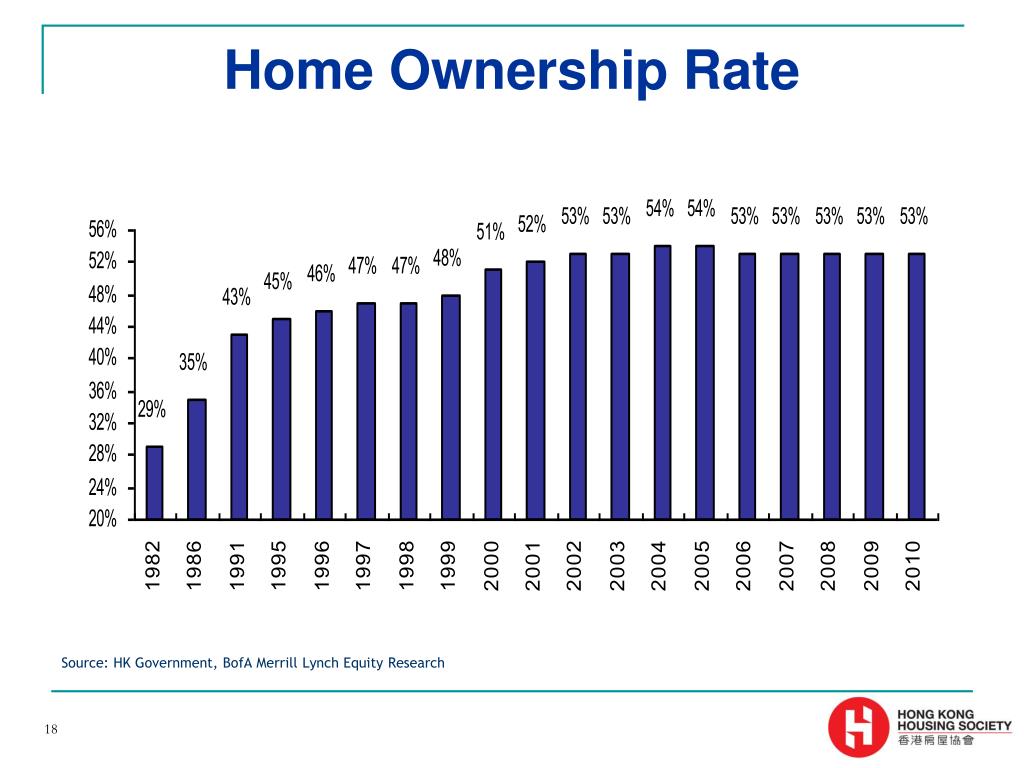 Home Ownership Rate

56%
52%
48%
44%
40%
36%
32%
28%
24%
20%

29%
35%
43%
45%
46%
47%
47%
48%
51%
52%
53%
53%
54%
54%
53%
53%
53%
53%
53%

1982
1986
1991
1995
1996
1997
1998
1999
2000
2001
2002
2003
2004
2005
2006
2007
2008
2009
2010

Source: HK Government, BofA Merrill Lynch Equity Research

18

HONG KONG HOUSING SOCIETY
香港房屋協會